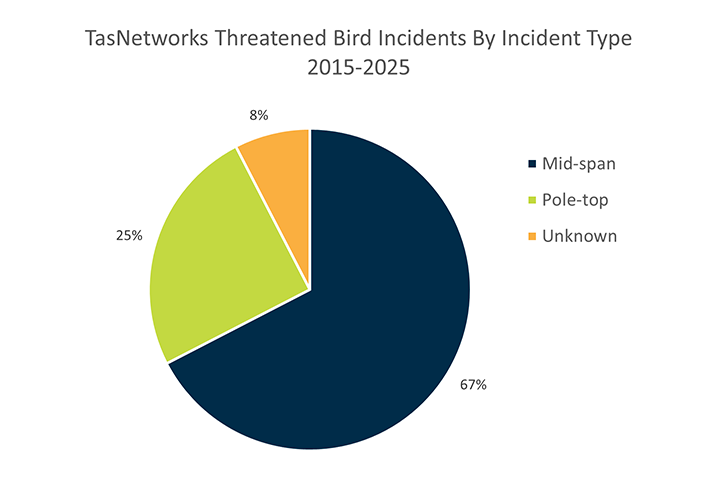 TasNetworks Threatened Bird Incidents By Incident Type 2015-2025

8%

25%

67%

Mid-span
Pole-top
Unknown